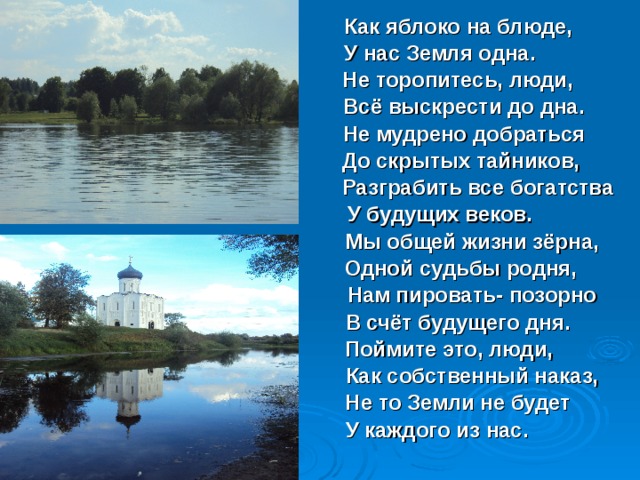 Как яблоко на блюде,
У нас Земля одна.
Не торопитесь, люди,
Всё выскрести до дна.
Не мудрено добраться
До скрытых тайников,
Разграбить все богатства
У будущих веков.
Мы общей жизни зёрна,
Одной судьбы родня,
Нам пировать- позорно
В счёт будущего дня.
Поймите это, люди,
Как собственный наказ,
Не то Земли не будет
У каждого из нас.